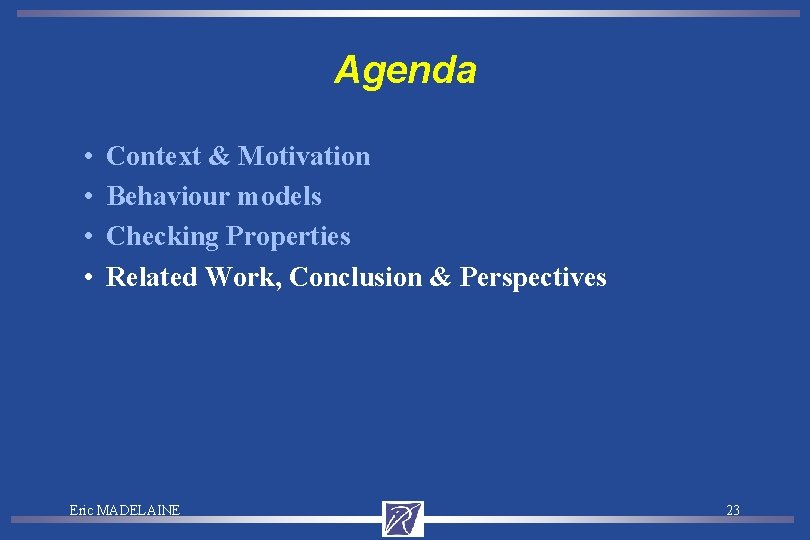 Agenda

• Context & Motivation
• Behaviour models
• Checking Properties
• Related Work, Conclusion & Perspectives

Eric MADELAINE

23